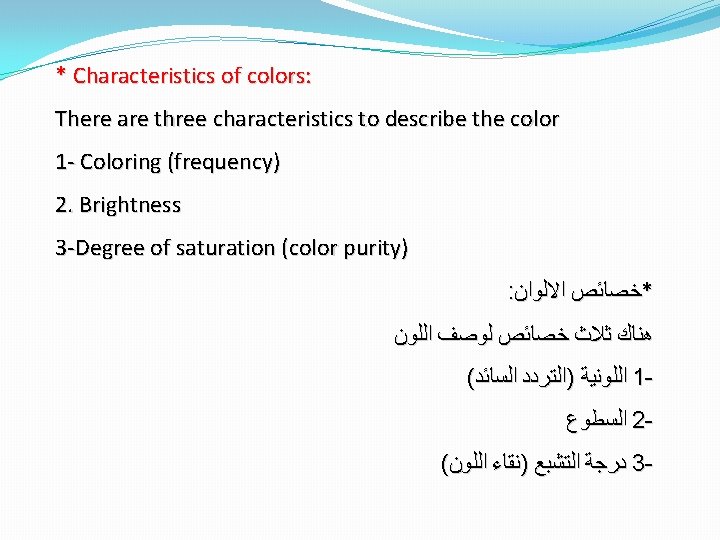 * Characteristics of colors:

There are three characteristics to describe the color

1- Coloring (frequency)

2. Brightness

3-Degree of saturation (color purity)

*خصائص الالوان:

هناك ثلاث خصائص لوصف اللون

1- اللونية (التردد السائد)

2- السطوع

3- درجة التشبع (نقاء اللون)